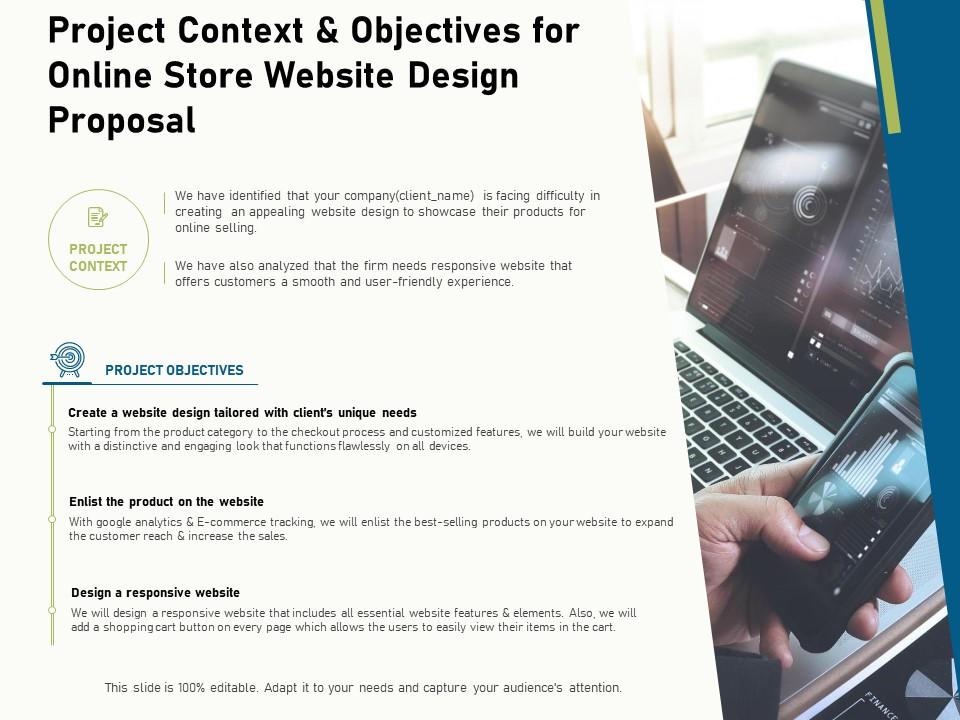 Project Context & Objectives for Online Store Website Design Proposal

PROJECT CONTEXT

We have identified that your company(client_name) is facing difficulty in creating an appealing website design to showcase their products for online selling.

We have also analyzed that the firm needs responsive website that offers customers a smooth and user-friendly experience.

PROJECT OBJECTIVES

Create a website design tailored with client's unique needs
Starting from the product category to the checkout process and customized features, we will build your website with a distinctive and engaging look that functions flawlessly on all devices.

Enlist the product on the website
With google analytics & E-commerce tracking, we will enlist the best-selling products on your website to expand the customer reach & increase the sales.

Design a responsive website
We will design a responsive website that includes all essential website features & elements. Also, we will add a shopping cart button on every page which allows the users to easily view their items in the cart.

This slide is 100% editable. Adapt it to your needs and capture your audience's attention.

FINANCE